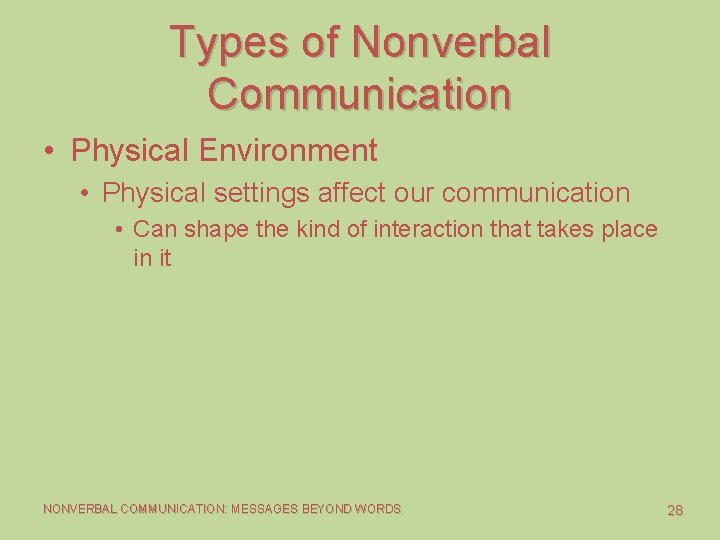 Types of Nonverbal Communication

• Physical Environment
• Physical settings affect our communication
• Can shape the kind of interaction that takes place in it

NONVERBAL COMMUNICATION: MESSAGES BEYOND WORDS

28